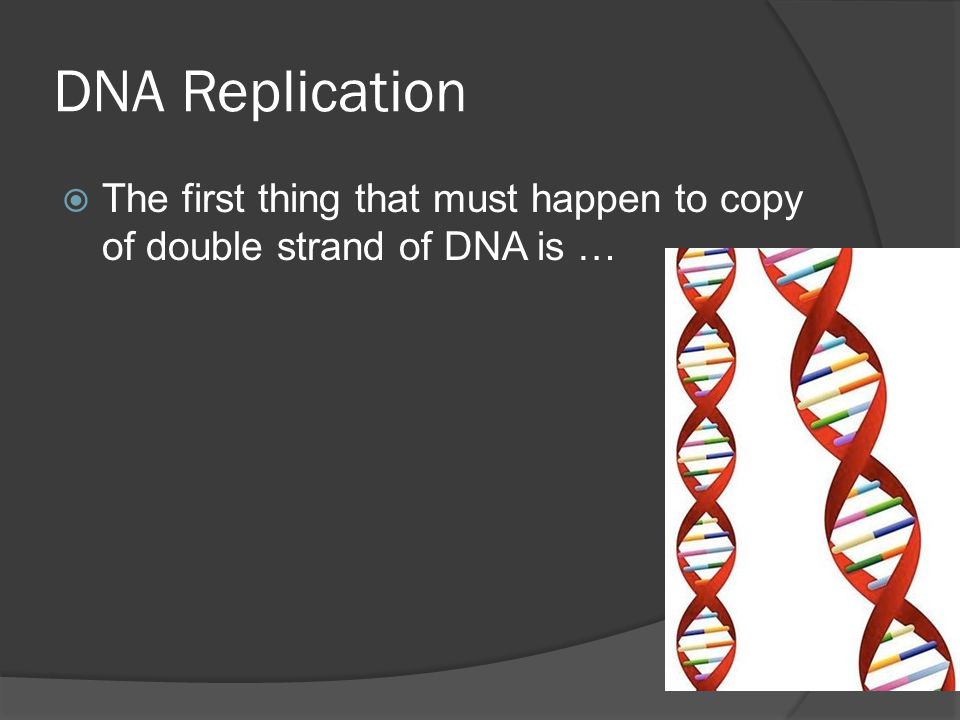 DNA Replication

The first thing that must happen to copy of double strand of DNA is …